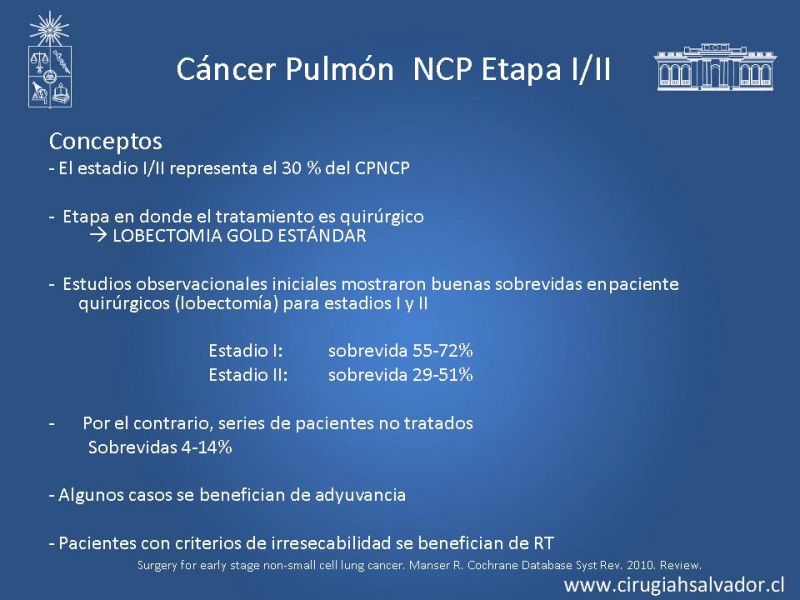 Cáncer Pulmón NCP Etapa I/II

Conceptos
- El estadio I/II representa el 30 % del CPNCP

- Etapa en donde el tratamiento es quirúrgico
→ LOBECTOMIA GOLD ESTÁNDAR

- Estudios observacionales iniciales mostraron buenas sobrevidas enpaciente quirúrgicos (lobectomía) para estadios I y II

Estadio I: sobrevida 55-72%
Estadio II: sobrevida 29-51%

- Por el contrario, series de pacientes no tratados
Sobrevidas 4-14%

- Algunos casos se benefician de adyuvancia

- Pacientes con criterios de irresecabilidad se benefician de RT

Surgery for early stage non-small cell lung cancer. Manser R. Cochrane Database Syst Rev. 2010. Review.

www.cirugiahsalvador.cl